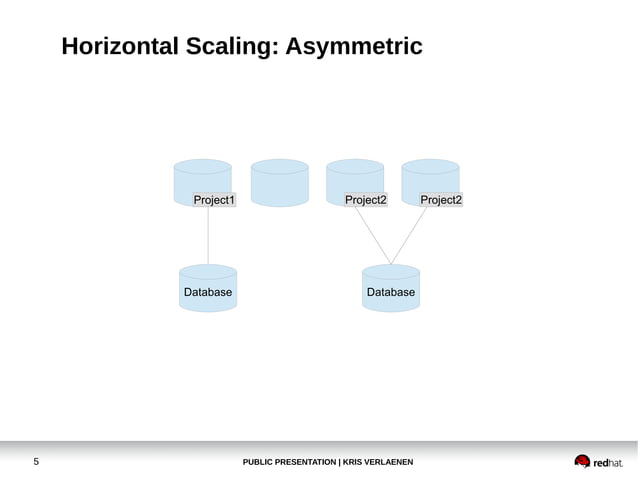 Horizontal Scaling: Asymmetric

Project1

Project2

Project2

Database

Database

5

PUBLIC PRESENTATION | KRIS VERLAENEN

redhat.